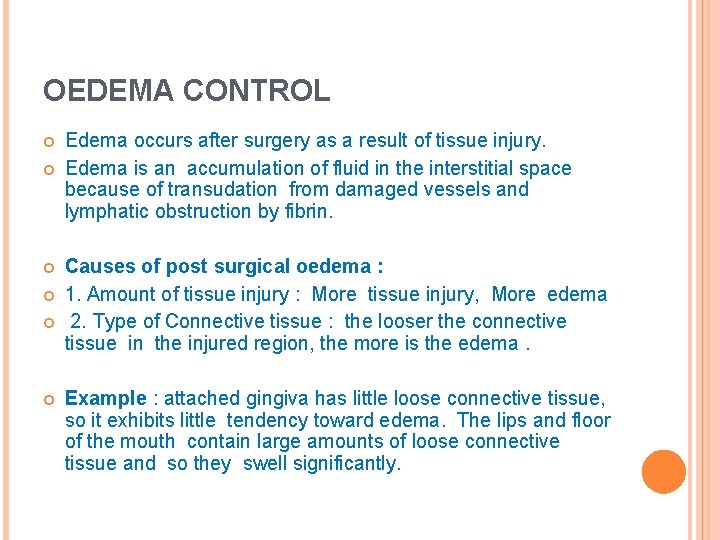 OEDEMA CONTROL

Edema occurs after surgery as a result of tissue injury.

Edema is an accumulation of fluid in the interstitial space because of transudation from damaged vessels and lymphatic obstruction by fibrin.

Causes of post surgical oedema :

1. Amount of tissue injury : More tissue injury, More edema

2. Type of Connective tissue : the looser the connective tissue in the injured region, the more is the edema .

Example : attached gingiva has little loose connective tissue, so it exhibits little tendency toward edema. The lips and floor of the mouth contain large amounts of loose connective tissue and so they swell significantly.